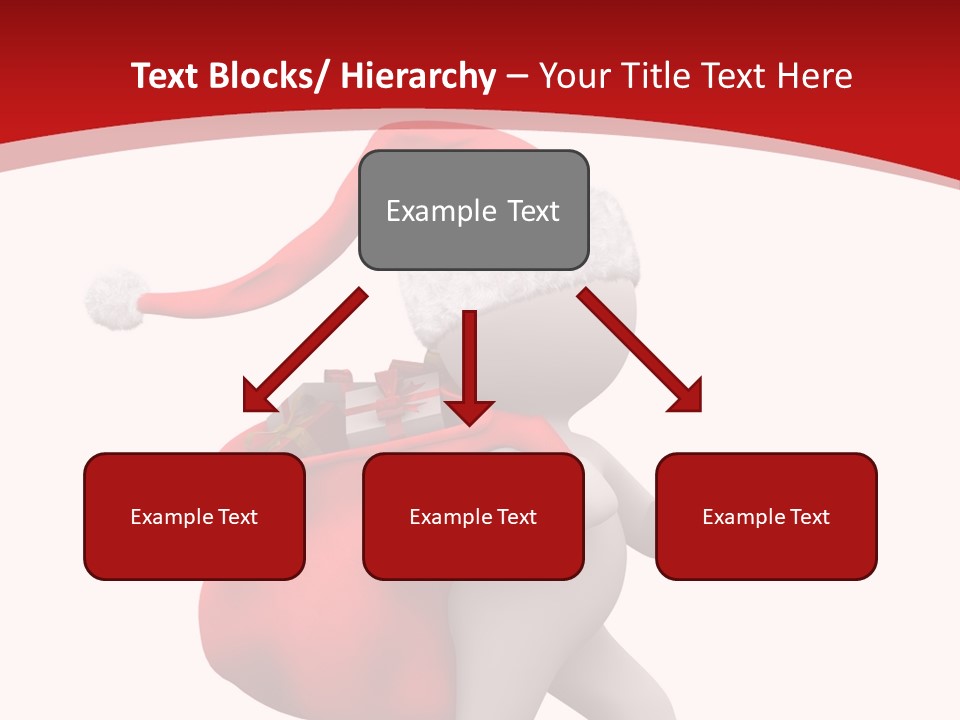 Text Blocks/ Hierarchy – Your Title Text Here

Example Text

Example Text

Example Text

Example Text